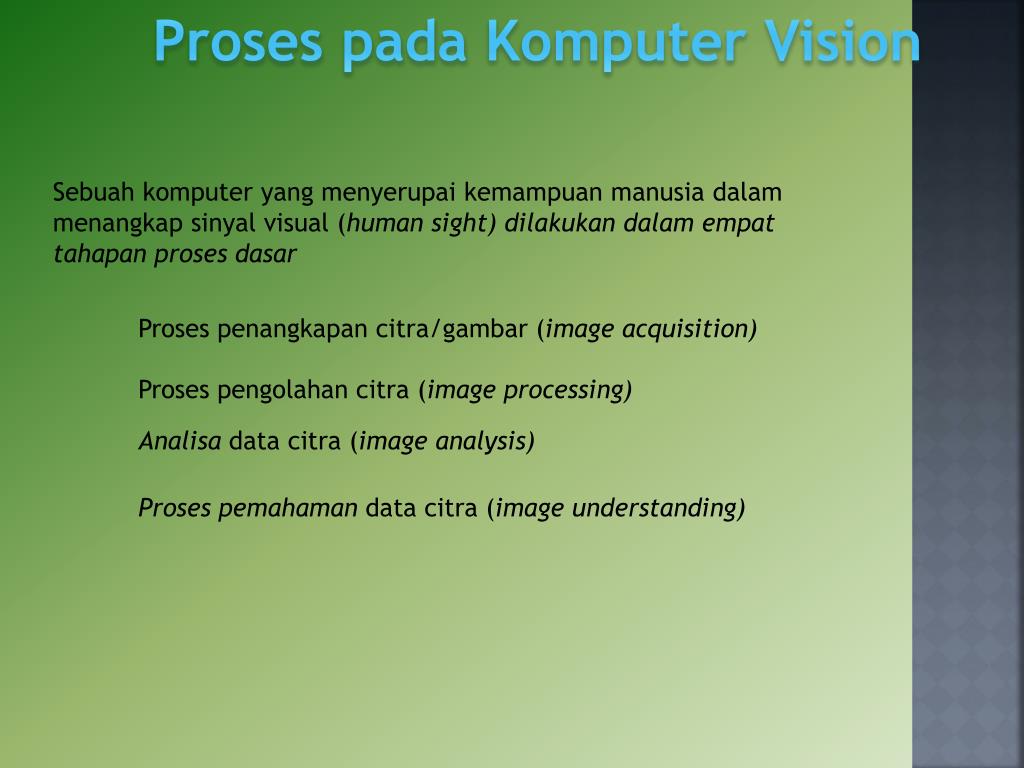 Proses pada Komputer Vision

Sebuah komputer yang menyerupai kemampuan manusia dalam menangkap sinyal visual (human sight) dilakukan dalam empat tahapan proses dasar

Proses penangkapan citra/gambar (image acquisition)

Proses pengolahan citra (image processing)

Analisa data citra (image analysis)

Proses pemahaman data citra (image understanding)